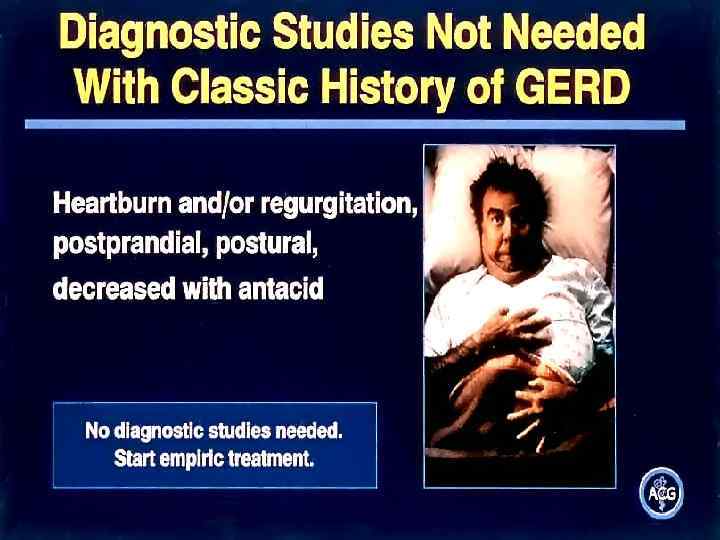 Diagnostic Studies Not Needed With Classic History of GERD

Heartburn and/or regurgitation, postprandial, postural, decreased with antacid

No diagnostic studies needed. Start empiric treatment.

ACG